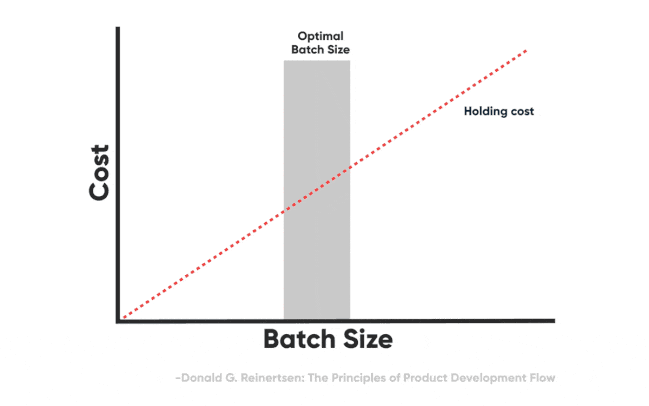 Optimal Batch Size

Holding cost

Cost

Batch Size

-Donald G. Reinertsen: The Principles of Product Development Flow